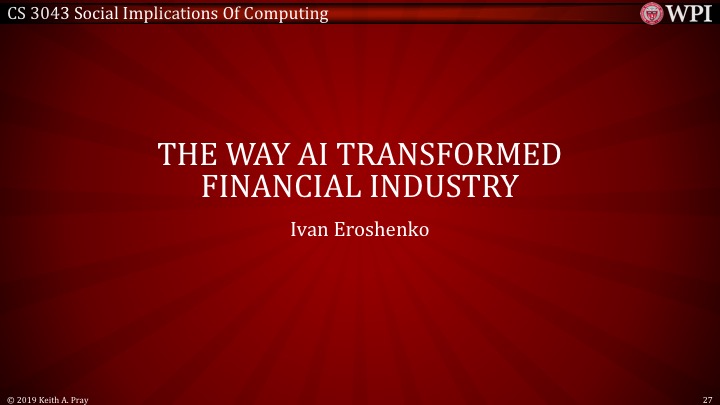 CS 3043 Social Implications Of Computing

WPI

THE WAY AI TRANSFORMED FINANCIAL INDUSTRY

Ivan Eroshenko

© 2019 Keith A. Pray

27